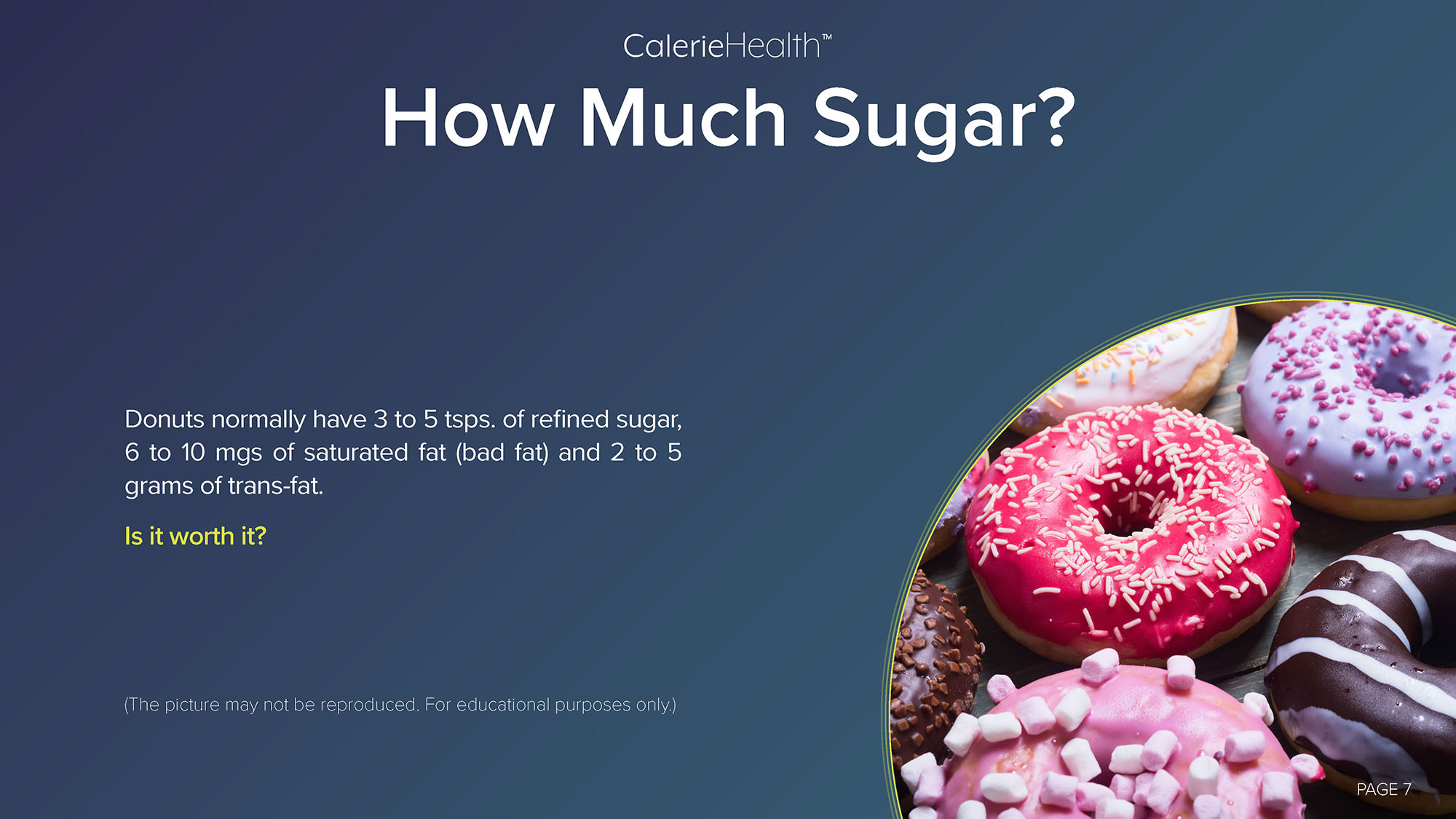 CalerieHealth™

How Much Sugar?

Donuts normally have 3 to 5 tsps. of refined sugar, 6 to 10 mgs of saturated fat (bad fat) and 2 to 5 grams of trans-fat.

Is it worth it?

(The picture may not be reproduced. For educational purposes only.)

PAGE 7